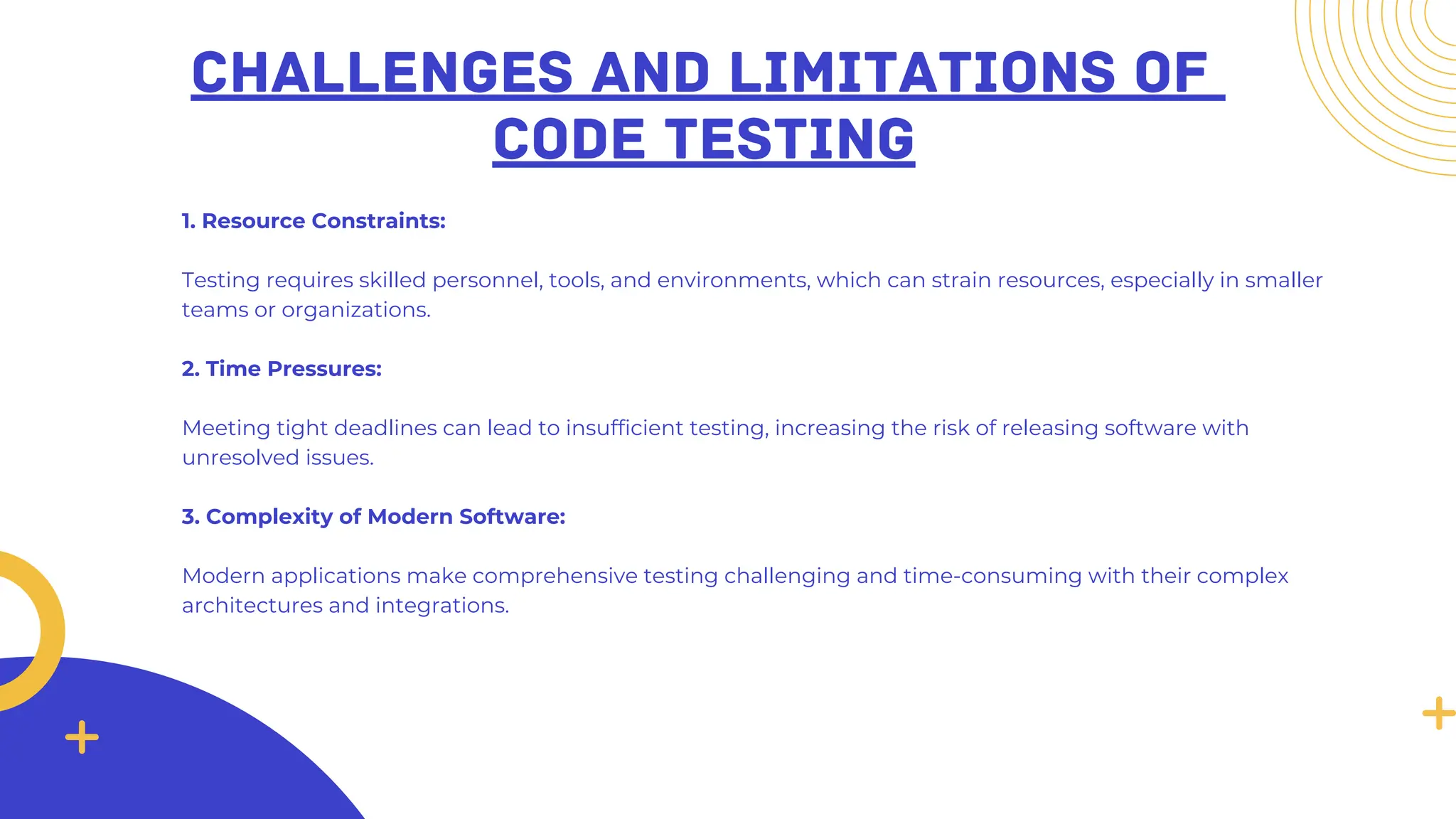 CHALLENGES AND LIMITATIONS OF CODE TESTING

1. Resource Constraints:

Testing requires skilled personnel, tools, and environments, which can strain resources, especially in smaller teams or organizations.

2. Time Pressures:

Meeting tight deadlines can lead to insufficient testing, increasing the risk of releasing software with unresolved issues.

3. Complexity of Modern Software:

Modern applications make comprehensive testing challenging and time-consuming with their complex architectures and integrations.